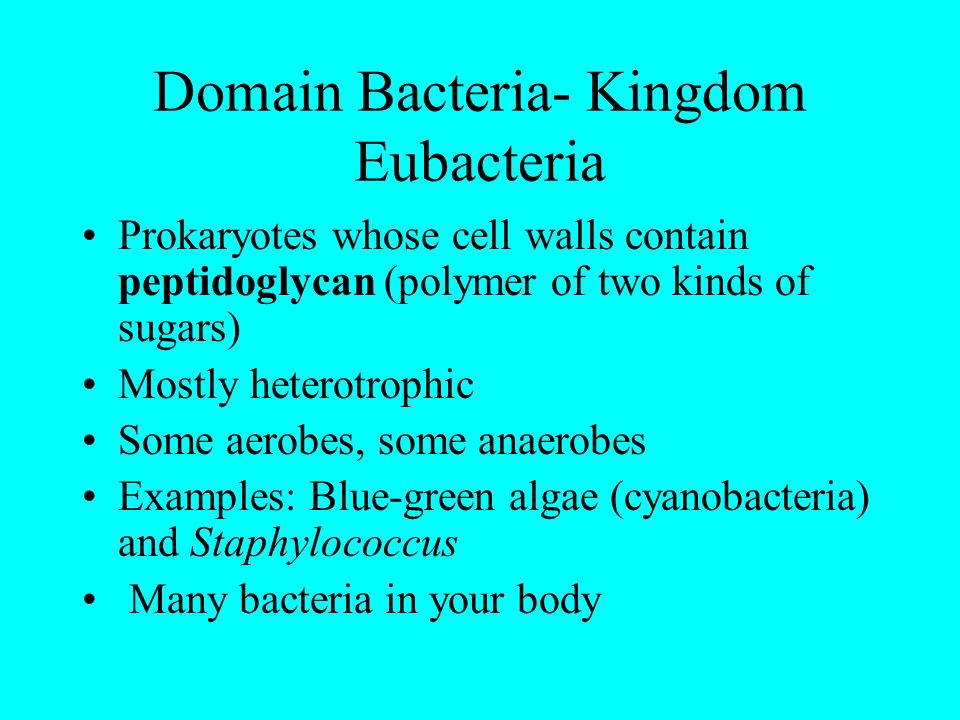 Domain Bacteria- Kingdom Eubacteria

• Prokaryotes whose cell walls contain peptidoglycan (polymer of two kinds of sugars)
• Mostly heterotrophic
• Some aerobes, some anaerobes
• Examples: Blue-green algae (cyanobacteria) and Staphylococcus
• Many bacteria in your body